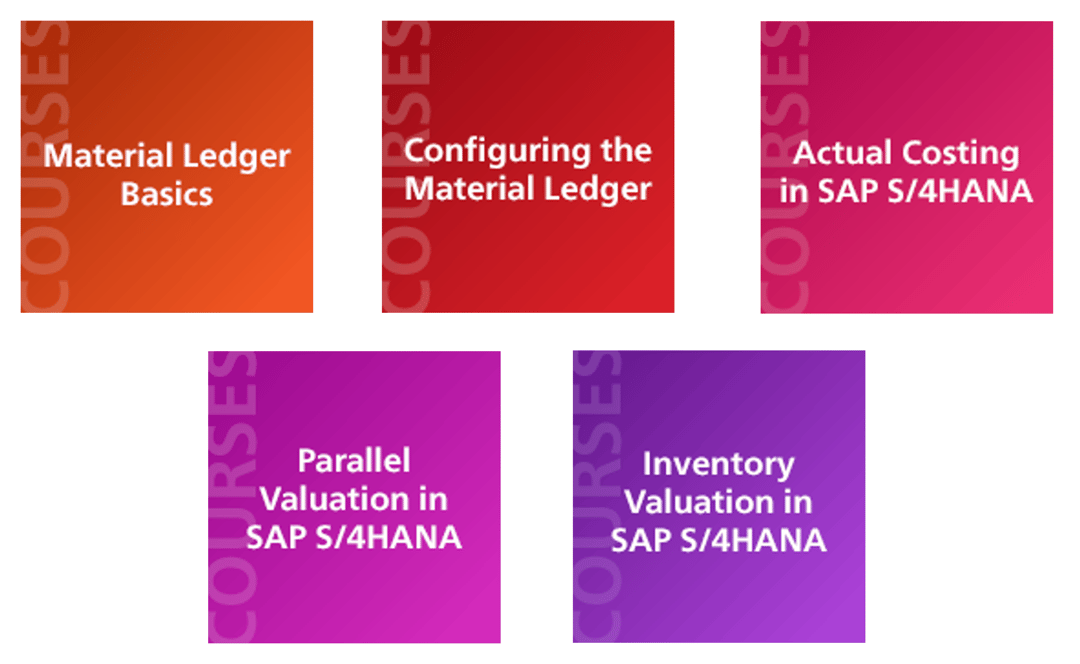 COURSES
Material Ledger Basics

COURSES
Configuring the Material Ledger

COURSES
Actual Costing in SAP S/4HANA

COURSES
Parallel Valuation in SAP S/4HANA

COURSES
Inventory Valuation in SAP S/4HANA